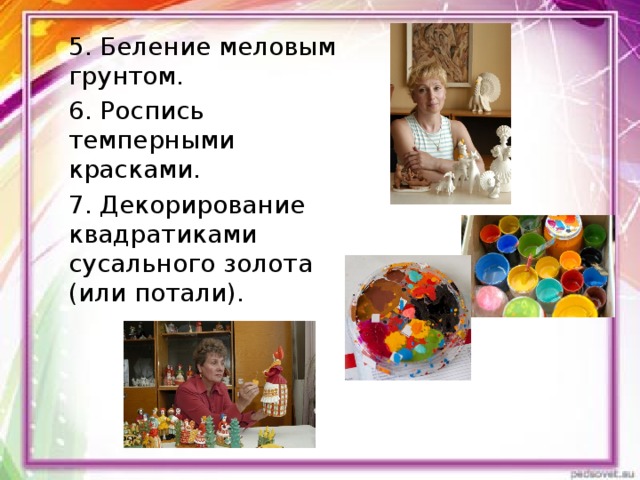 5. Беление меловым грунтом.

6. Роспись темперными красками.

7. Декорирование квадратиками сусального золота (или потали).

pedsovet.su